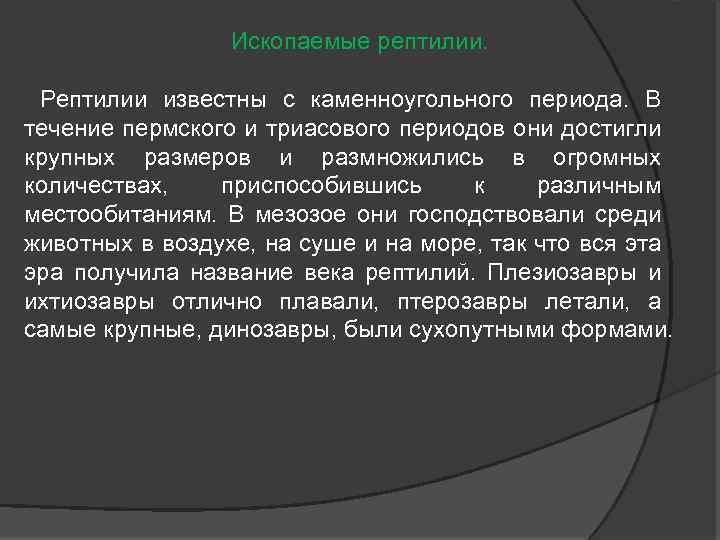 Ископаемые рептилии.

Рептилии известны с каменноугольного периода. В течение пермского и триасового периодов они достигли крупных размеров и размножились в огромных количествах, приспособившись к различным местообитаниям. В мезозое они господствовали среди животных в воздухе, на суше и на море, так что вся эта эра получила название века рептилий. Плезиозавры и ихтиозавры отлично плавали, птерозавры летали, а самые крупные, динозавры, были сухопутными формами.